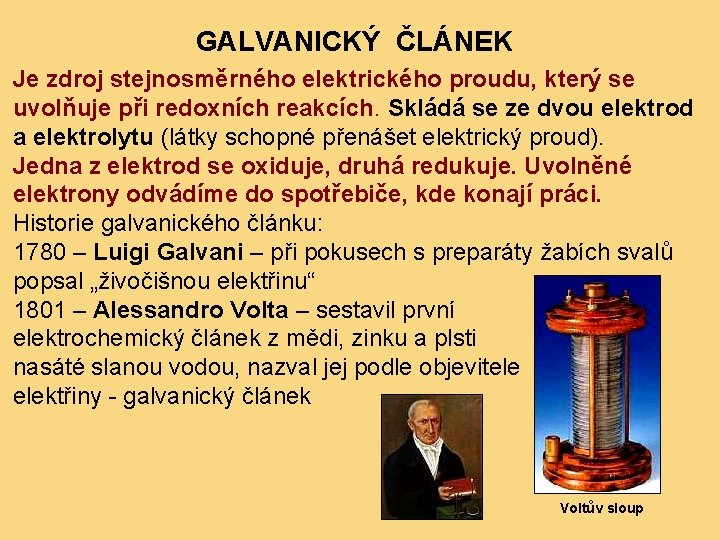 GALVANICKÝ ČLÁNEK

Je zdroj stejnosměrného elektrického proudu, který se uvolňuje při redoxních reakcích. Skládá se ze dvou elektrod a elektrolytu (látky schopné přenášet elektrický proud).
Jedna z elektrod se oxiduje, druhá redukuje. Uvolněné elektrony odvádíme do spotřebiče, kde konají práci.
Historie galvanického článku:
1780 – Luigi Galvani – při pokusech s preparáty žabích svalů popsal „živočišnou elektřinu“
1801 – Alessandro Volta – sestavil první elektrochemický článek z mědi, zinku a plsti nasáté slanou vodou, nazval jej podle objevitele elektřiny - galvanický článek

Voltův sloup